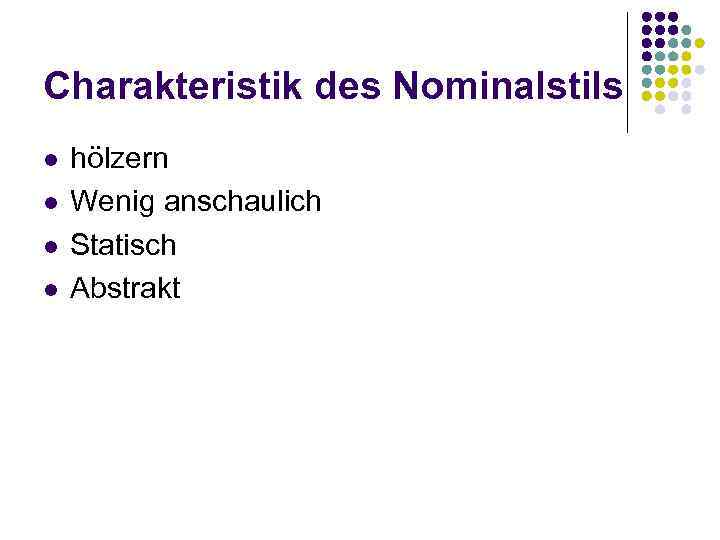 Charakteristik des Nominalstils

- hölzern
- Wenig anschaulich
- Statisch
- Abstrakt